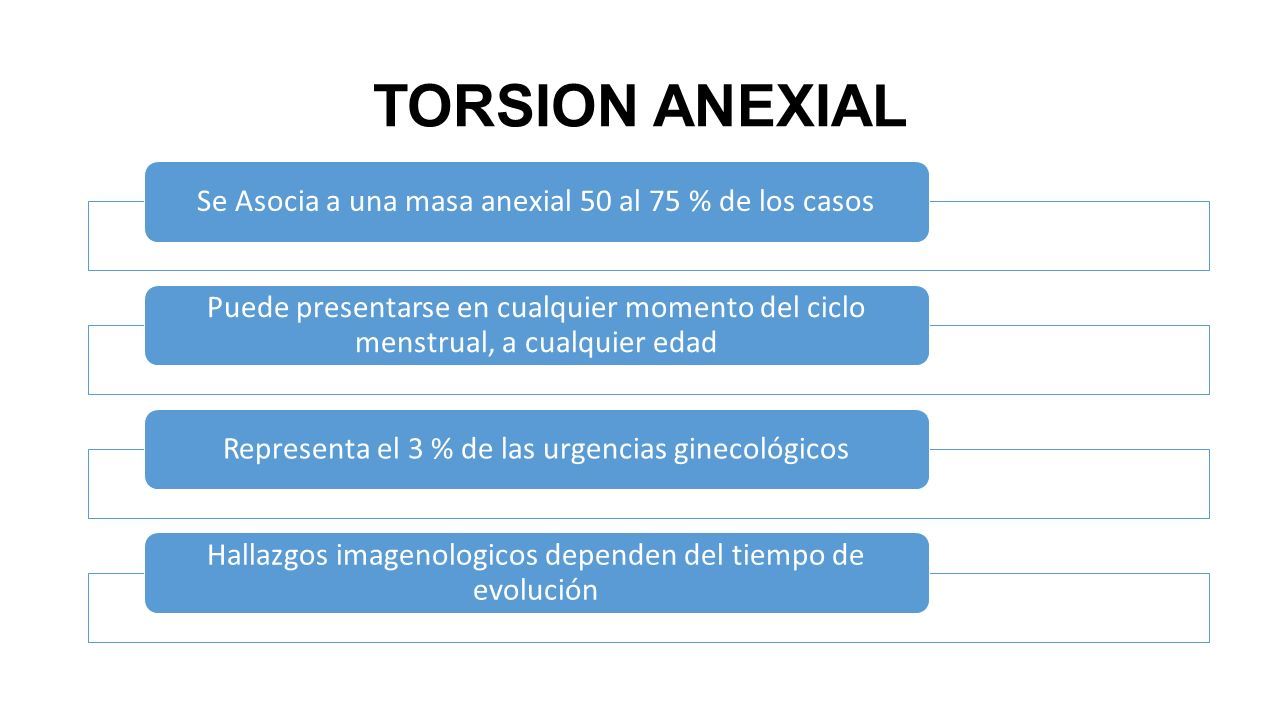 TORSION ANEXIAL

Se Asocia a una masa anexial 50 al 75 % de los casos

Puede presentarse en cualquier momento del ciclo menstrual, a cualquier edad

Representa el 3 % de las urgencias ginecológicos

Hallazgos imagenologicos dependen del tiempo de evolución